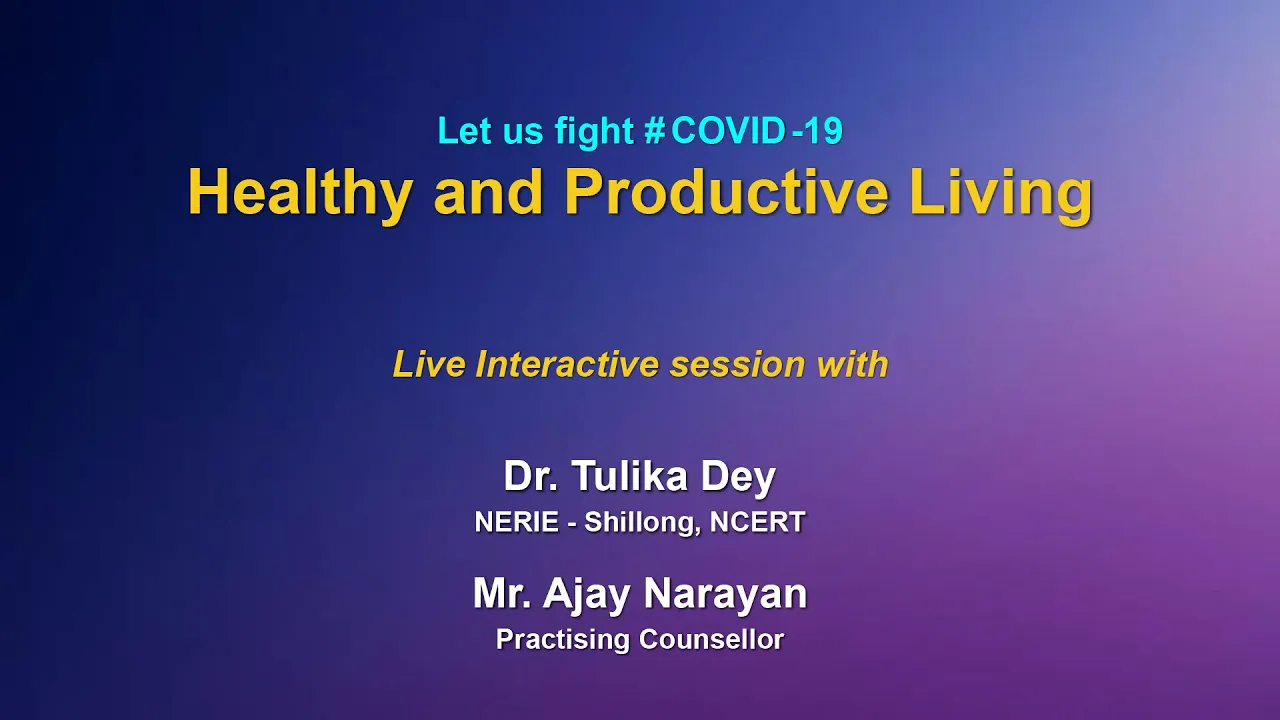 Let us fight #COVID-19
Healthy and Productive Living

Live Interactive session with

Dr. Tulika Dey
NERIE - Shillong, NCERT

Mr. Ajay Narayan
Practising Counsellor